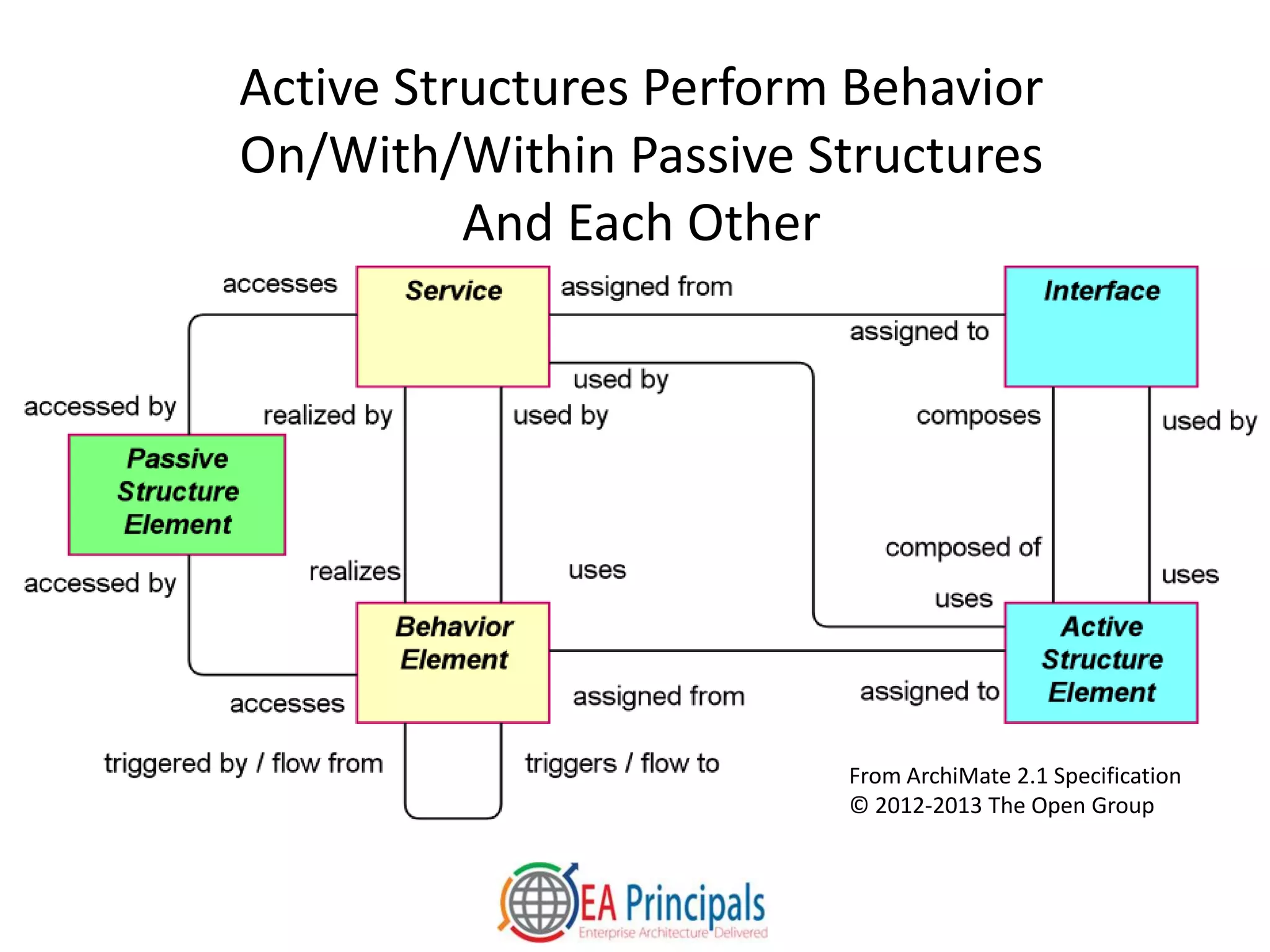 Active Structures Perform Behavior On/With/Within Passive Structures And Each Other

accesses

Service

assigned from

Interface

assigned to

used by

accessed by

realized by

used by

composes

used by

Passive Structure Element

composed of

accessed by

realizes

uses

uses

uses

Behavior Element

Active Structure Element

accesses

assigned from

assigned to

triggered by / flow from

triggers / flow to

From ArchiMate 2.1 Specification
© 2012-2013 The Open Group

EA Principals
Enterprise Architecture Delivered